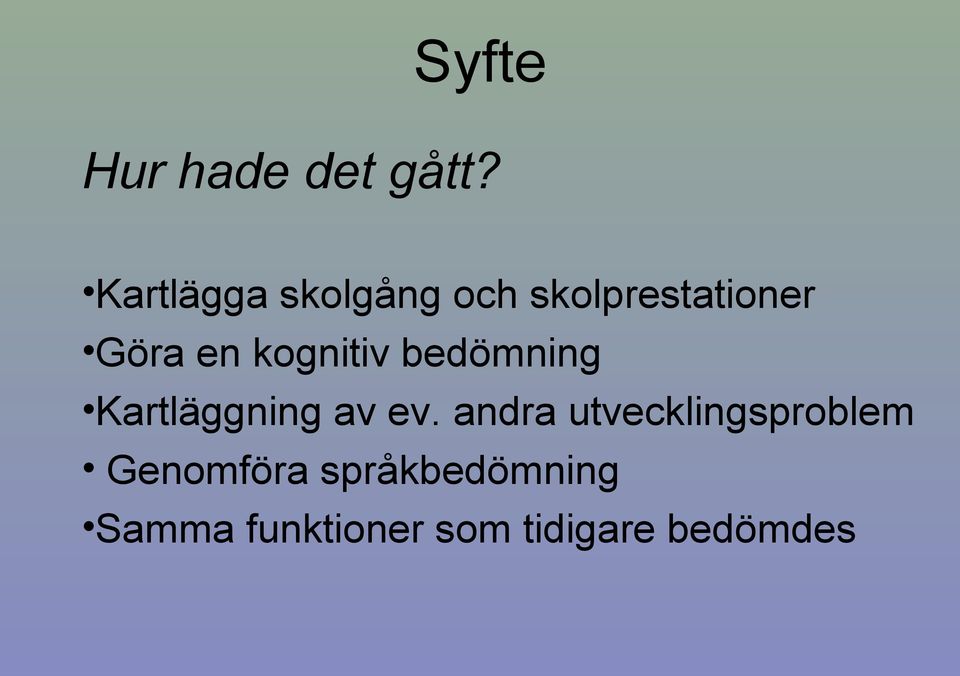 Syfte

Hur hade det gått?

•Kartlägga skolgång och skolprestationer
•Göra en kognitiv bedömning
•Kartläggning av ev. andra utvecklingsproblem
• Genomföra språkbedömning
•Samma funktioner som tidigare bedömdes